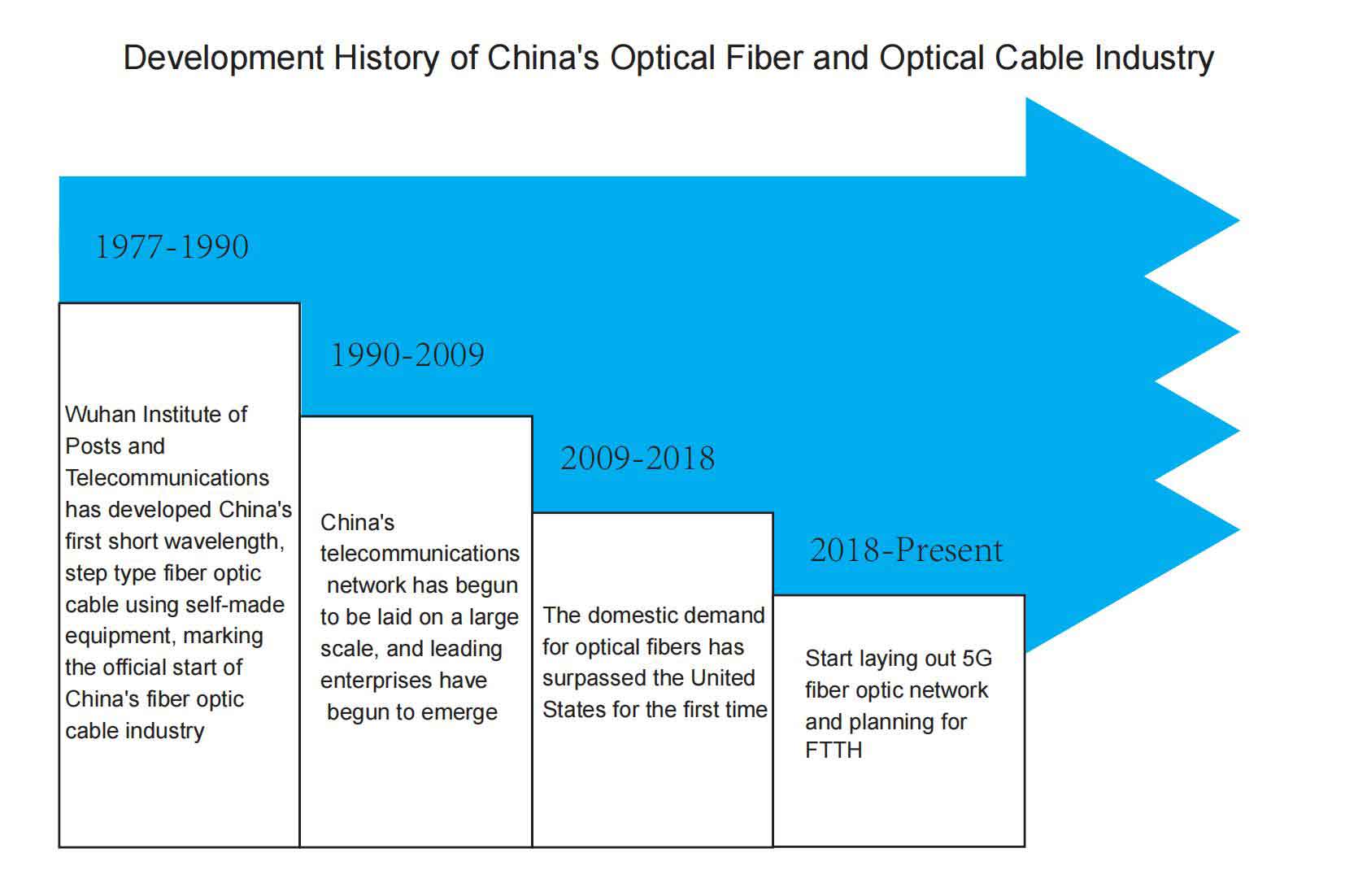 Development History of China's Optical Fiber and Optical Cable Industry

1977-1990

Wuhan Institute of Posts and Telecommunications has developed China's first short wavelength, step type fiber optic cable using self-made equipment, marking the official start of China's fiber optic cable industry

1990-2009

China's telecommunications network has begun to be laid on a large scale, and leading enterprises have begun to emerge

2009-2018

The domestic demand for optical fibers has surpassed the United States for the first time

2018-Present

Start laying out 5G fiber optic network and planning for FTTH